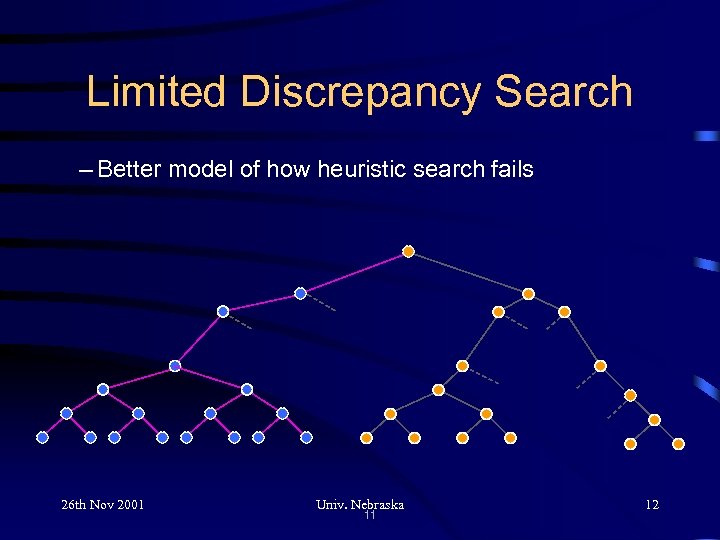 Limited Discrepancy Search

– Better model of how heuristic search fails

26th Nov 2001

Univ. Nebraska
11

12